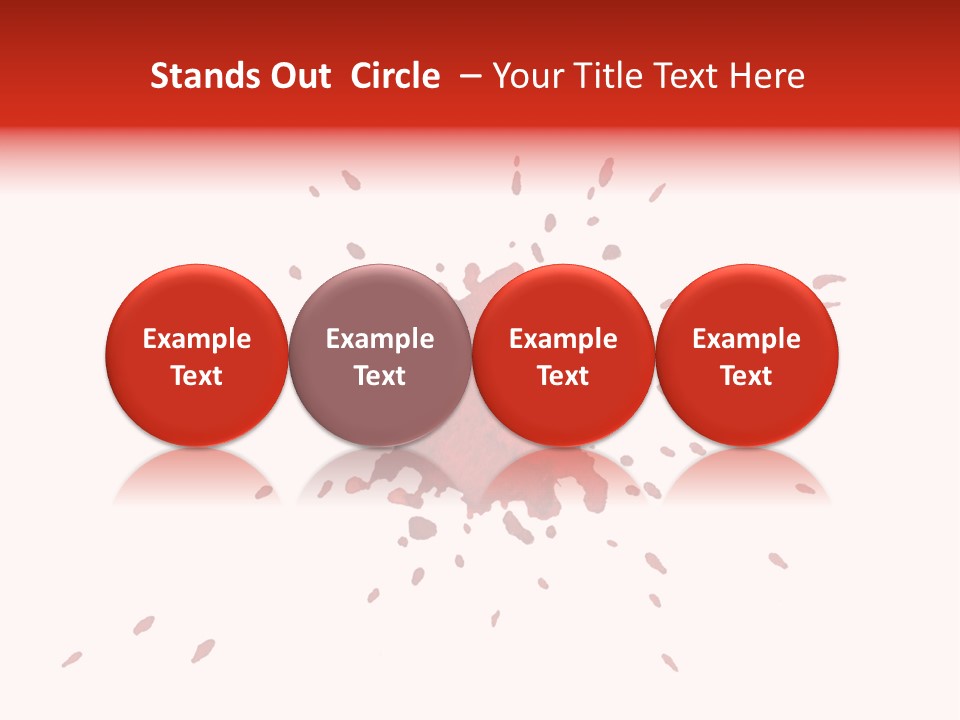 Stands Out Circle – Your Title Text Here

Example Text

Example Text

Example Text

Example Text